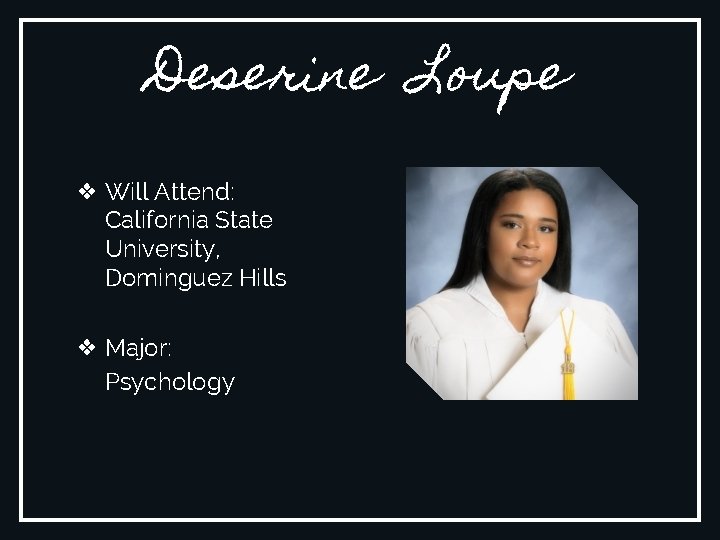 Deserine Loupe

❖ Will Attend: California State University, Dominguez Hills

❖ Major: Psychology